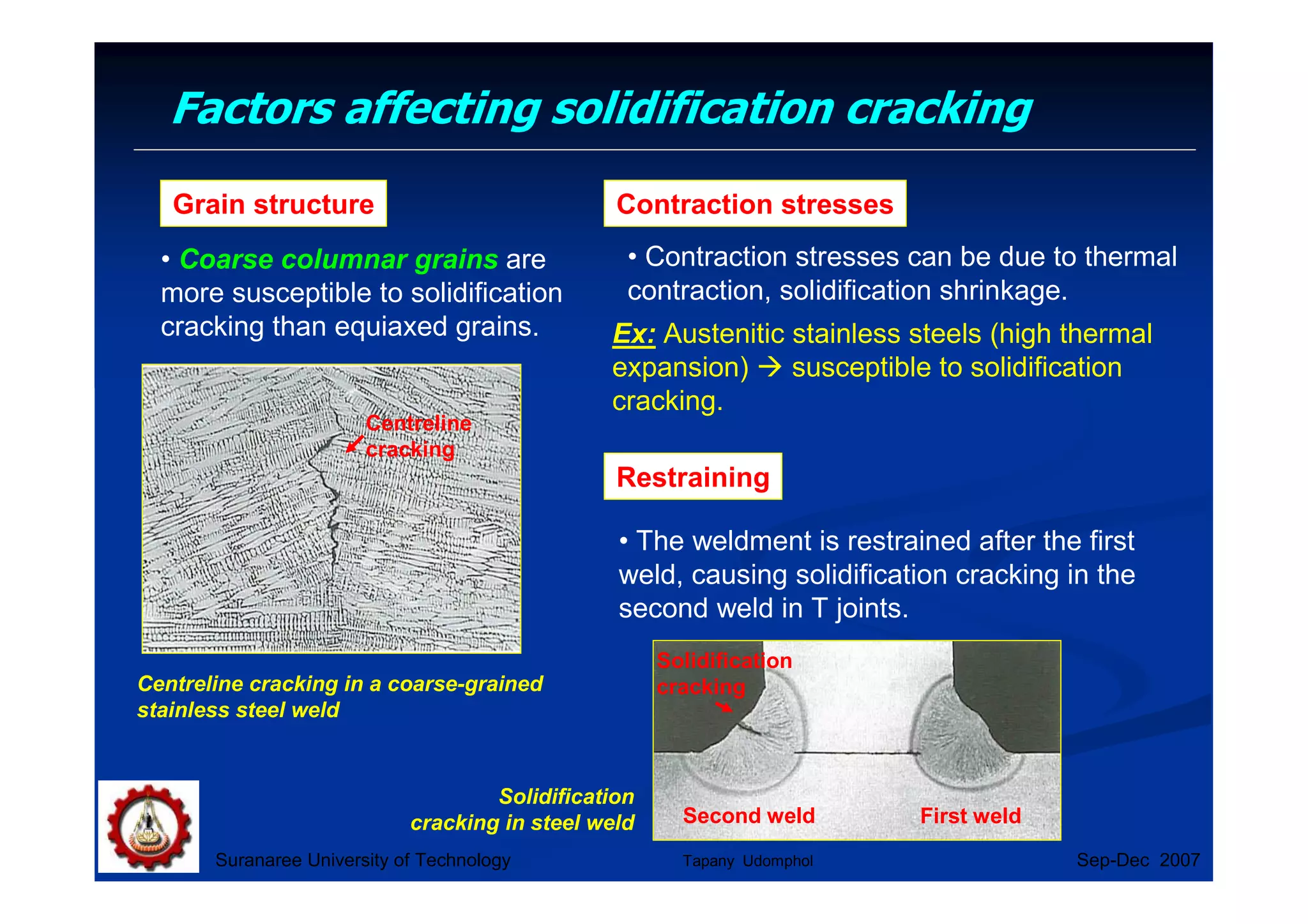 Factors affecting solidification cracking

Grain structure

• Coarse columnar grains are more susceptible to solidification cracking than equiaxed grains.

Centreline cracking

Centreline cracking in a coarse-grained stainless steel weld

Contraction stresses

• Contraction stresses can be due to thermal contraction, solidification shrinkage.

Ex: Austenitic stainless steels (high thermal expansion) → susceptible to solidification cracking.

Restraining

• The weldment is restrained after the first weld, causing solidification cracking in the second weld in T joints.

Solidification cracking

Second weld

First weld

Solidification cracking in steel weld

Suranaree University of Technology

Tapany Udomphol

Sep-Dec 2007